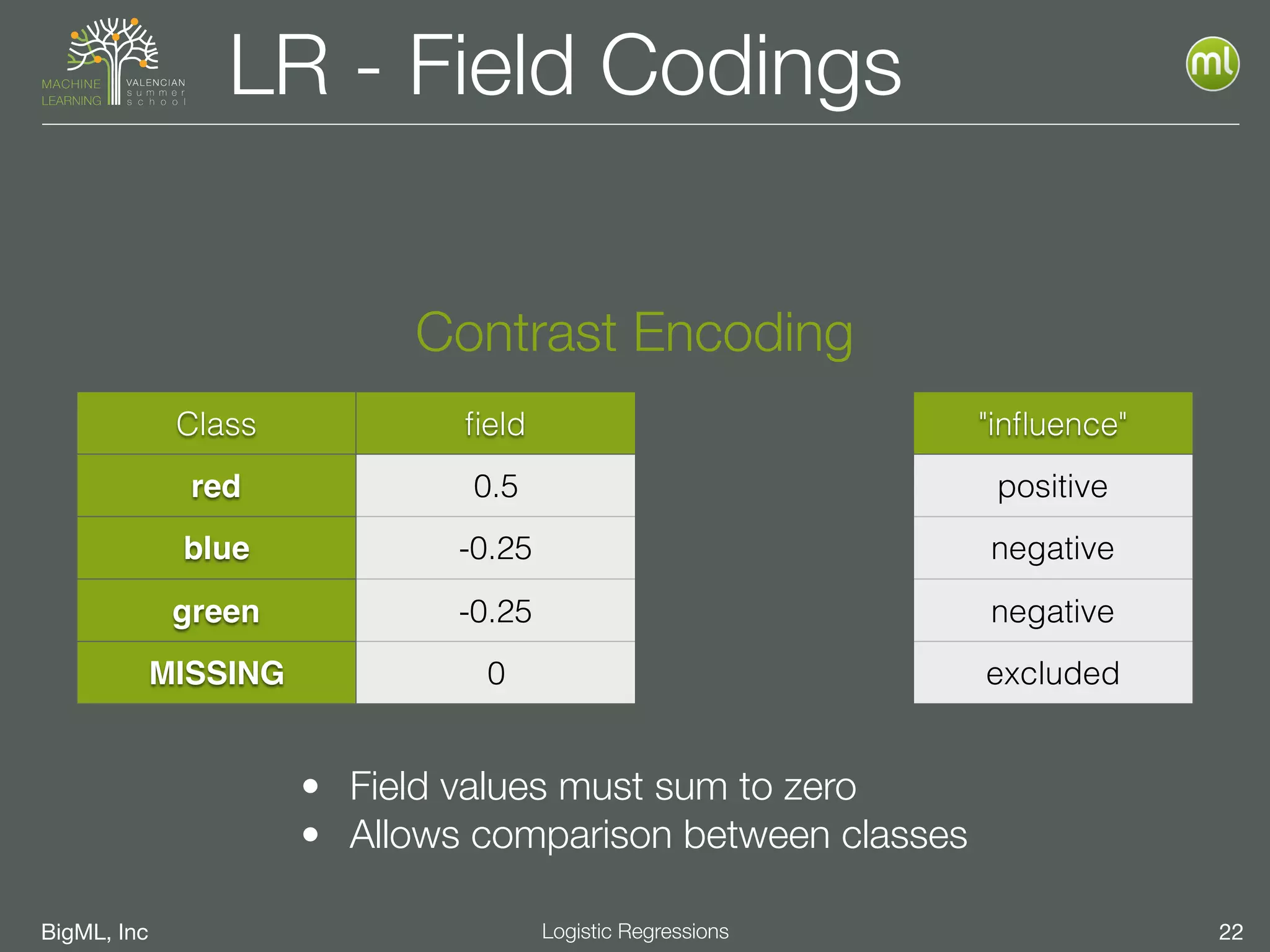 MACHINE LEARNING VALENCIAN summer school

LR - Field Codings

ml

Contrast Encoding

| Class | field |
|---|---|
| red | 0.5 |
| blue | -0.25 |
| green | -0.25 |
| MISSING | 0 |

| "influence" |
|---|
| positive |
| negative |
| negative |
| excluded |

• Field values must sum to zero
• Allows comparison between classes

BigML, Inc

Logistic Regressions

22